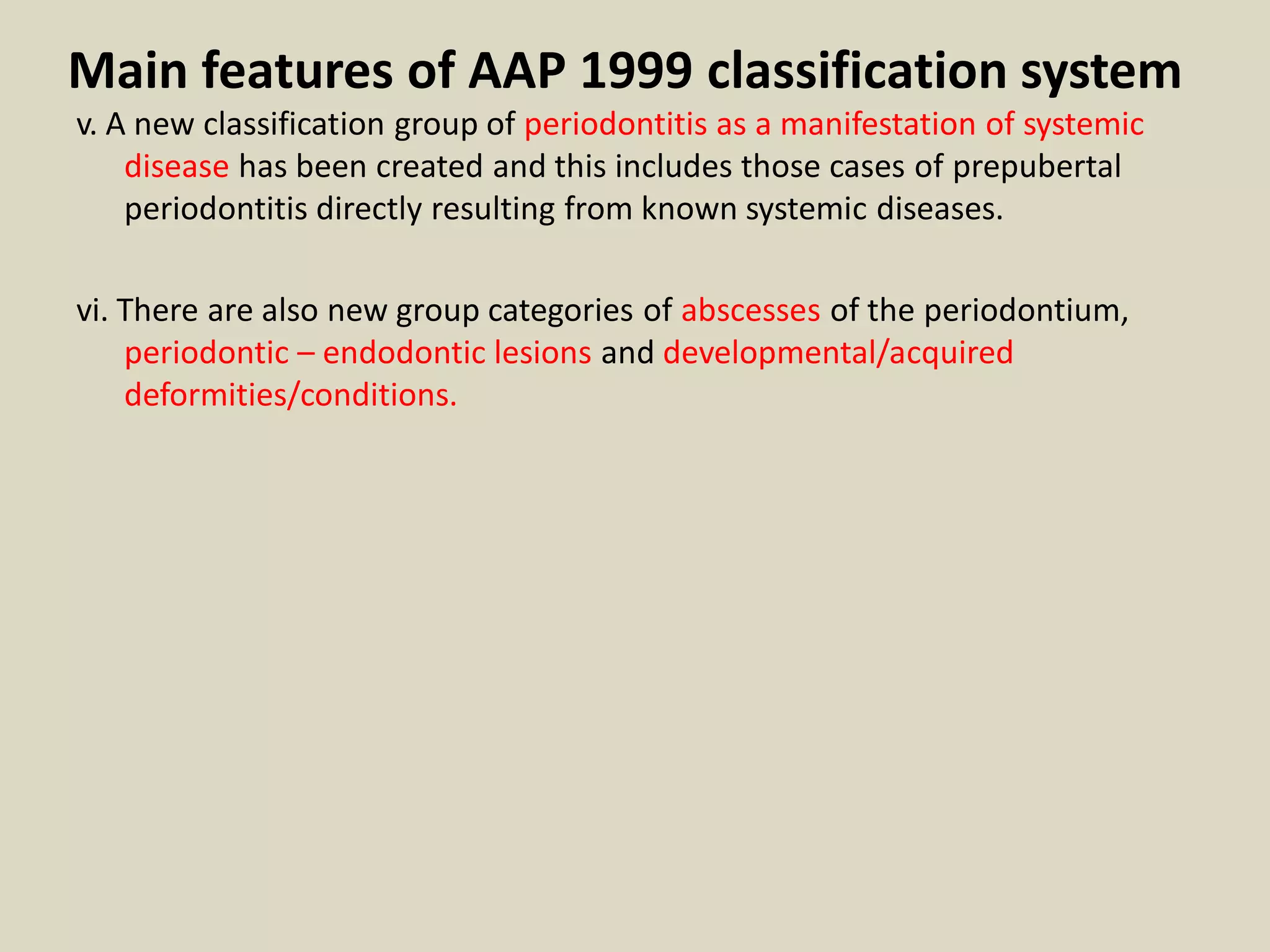 Main features of AAP 1999 classification system

v. A new classification group of periodontitis as a manifestation of systemic disease has been created and this includes those cases of prepubertal periodontitis directly resulting from known systemic diseases.

vi. There are also new group categories of abscesses of the periodontium, periodontic – endodontic lesions and developmental/acquired deformities/conditions.